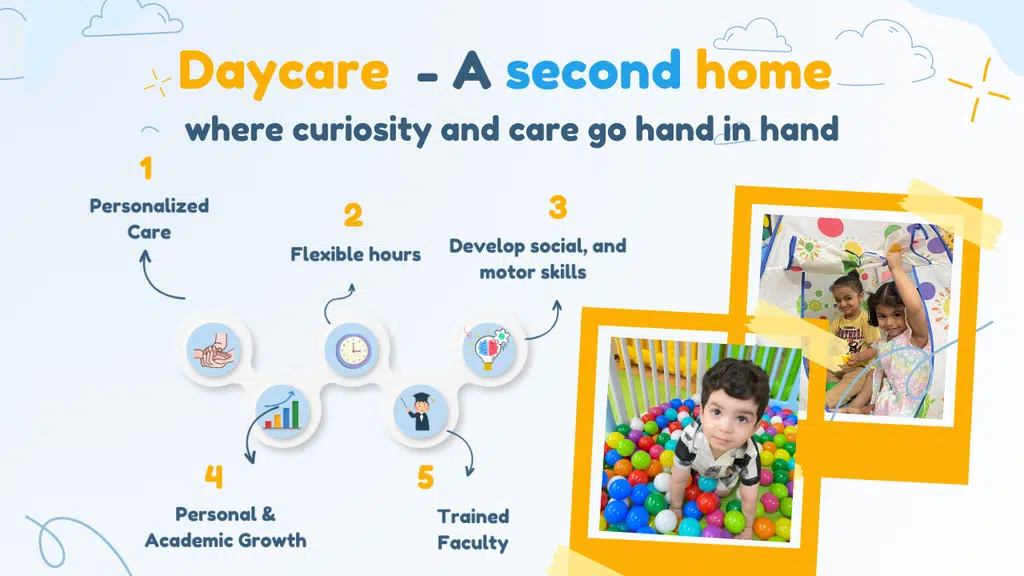 Daycare - A second home
where curiosity and care go hand in hand

1
Personalized Care

2
Flexible hours

3
Develop social, and motor skills

4
Personal & Academic Growth

5
Trained Faculty